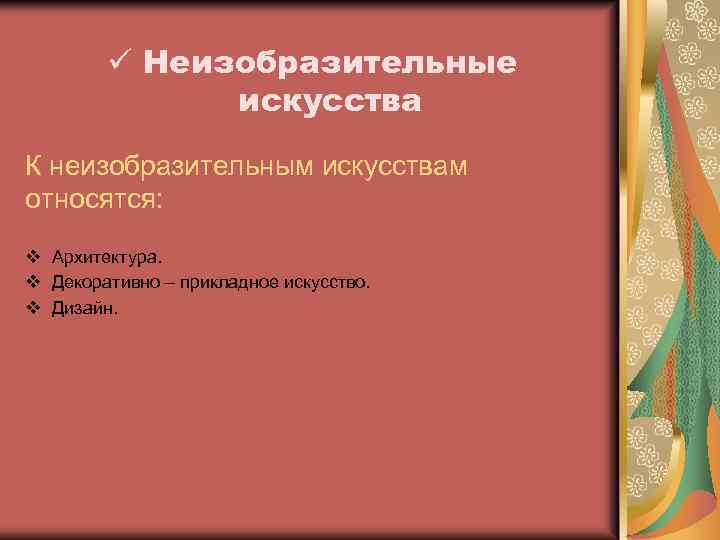 ✓ Неизобразительные искусства

К неизобразительным искусствам относятся:

❖ Архитектура.
❖ Декоративно – прикладное искусство.
❖ Дизайн.